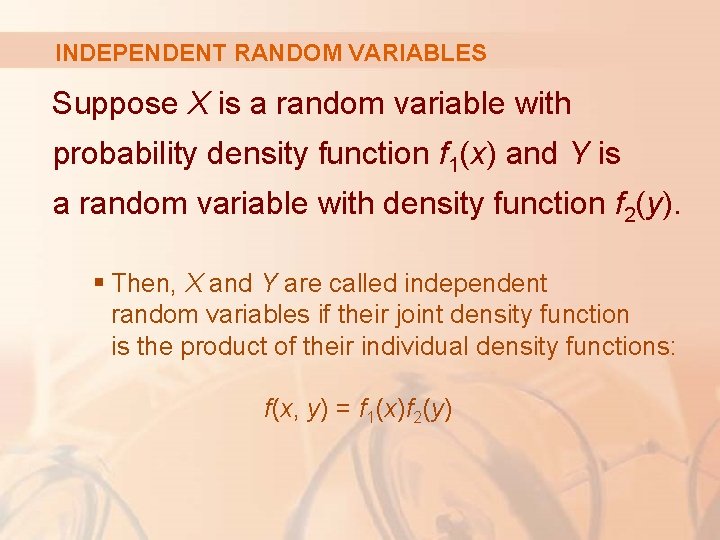 INDEPENDENT RANDOM VARIABLES

Suppose $X$ is a random variable with probability density function $f_1(x)$ and $Y$ is a random variable with density function $f_2(y)$.

▪ Then, $X$ and $Y$ are called independent random variables if their joint density function is the product of their individual density functions:

$f(x, y) = f_1(x)f_2(y)$